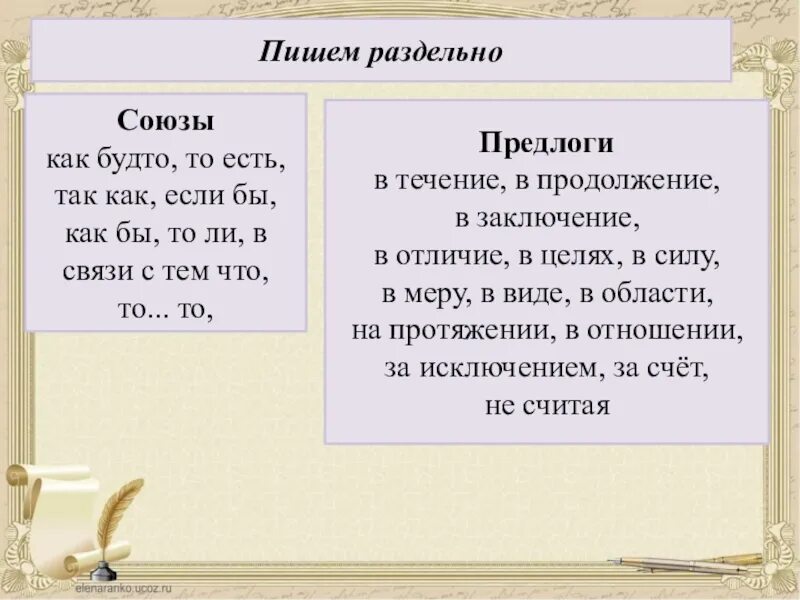 Пишем раздельно

Союзы
как будто, то есть, так как, если бы, как бы, то ли, в связи с тем что, то... то,

Предлоги
в течение, в продолжение, в заключение, в отличие, в целях, в силу, в меру, в виде, в области, на протяжении, в отношении, за исключением, за счёт, не считая

elenaranko.ucoz.ru